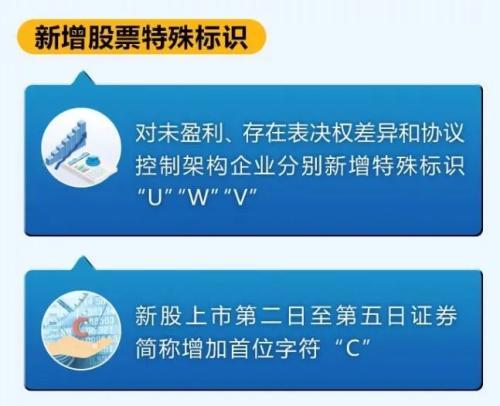 新增股票特殊标识

对未盈利、存在表决权差异和协议控制架构企业分别新增特殊标识“U”“W”“V”

新股上市第二日至第五日证券简称增加首位字符“C”